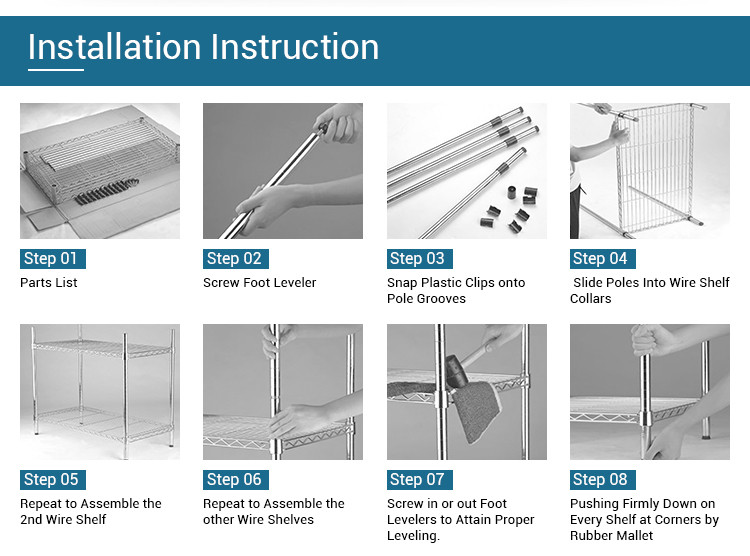 Installation Instruction

Step 01
Parts List

Step 02
Screw Foot Leveler

Step 03
Snap Plastic Clips onto Pole Grooves

Step 04
Slide Poles Into Wire Shelf Collars

Step 05
Repeat to Assemble the 2nd Wire Shelf

Step 06
Repeat to Assemble the other Wire Shelves

Step 07
Screw in or out Foot Levelers to Attain Proper Leveling.

Step 08
Pushing Firmly Down on Every Shelf at Corners by Rubber Mallet